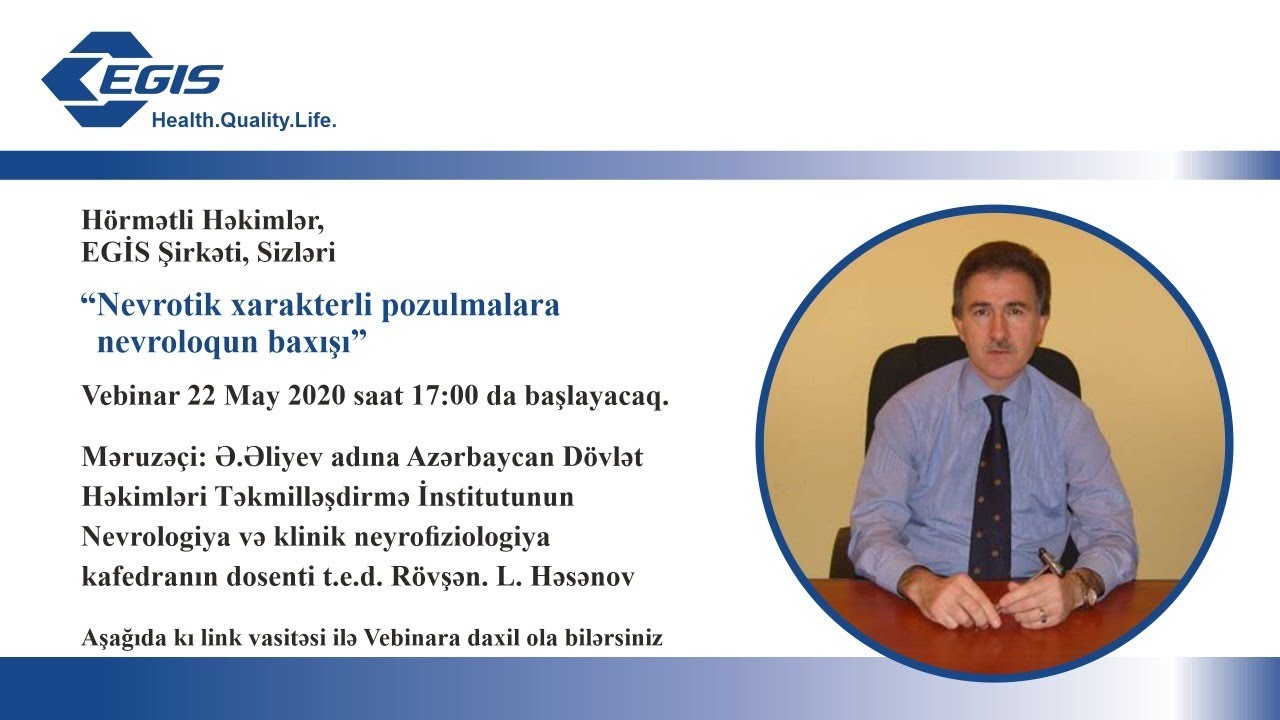 EGIS
Health.Quality.Life.

Hörmətli Həkimlər,
EGİS Şirkəti, Sizləri

“Nevrotik xarakterli pozulmalara nevroloqun baxışı”

Vebinar 22 May 2020 saat 17:00 da başlayacaq.

Məruzəçi: Ə.Əliyev adına Azərbaycan Dövlət Həkimləri Təkmilləşdirmə İnstitutunun Nevrologiya və klinik neyrofiziologiya kafedranın dosenti t.e.d. Rövşən. L. Həsənov

Aşağıda kı link vasitəsi ilə Vebinara daxil ola bilərsiniz